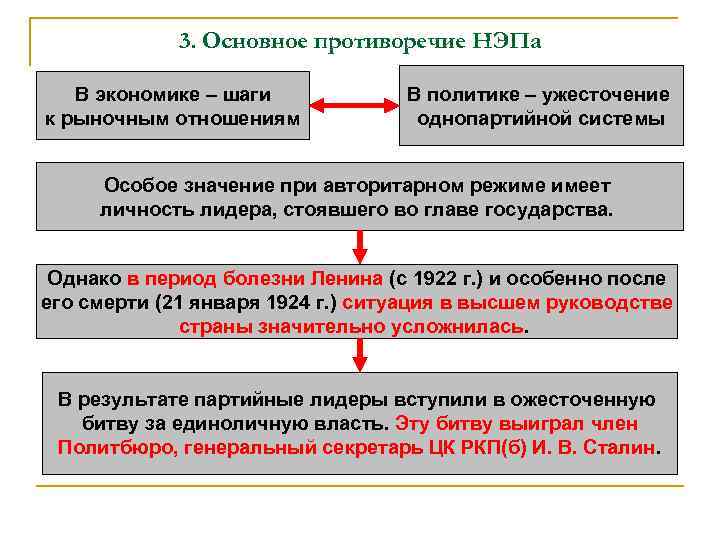 3. Основное противоречие НЭПа

В экономике – шаги к рыночным отношениям

В политике – ужесточение однопартийной системы

Особое значение при авторитарном режиме имеет личность лидера, стоявшего во главе государства.

Однако в период болезни Ленина (с 1922 г.) и особенно после его смерти (21 января 1924 г.) ситуация в высшем руководстве страны значительно усложнилась.

В результате партийные лидеры вступили в ожесточенную битву за единоличную власть. Эту битву выиграл член Политбюро, генеральный секретарь ЦК РКП(б) И. В. Сталин.